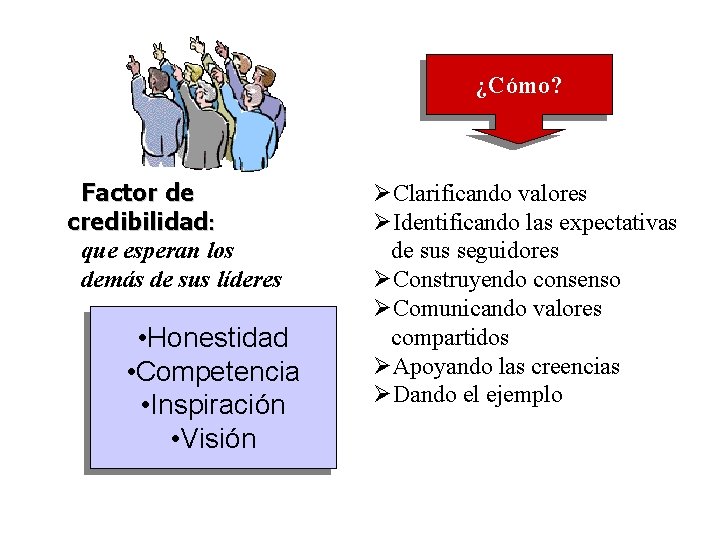 Factor de credibilidad: que esperan los demás de sus líderes

•Honestidad
•Competencia
•Inspiración
•Visión

¿Cómo?

➢Clarificando valores
➢Identificando las expectativas de sus seguidores
➢Construyendo consenso
➢Comunicando valores compartidos
➢Apoyando las creencias
➢Dando el ejemplo